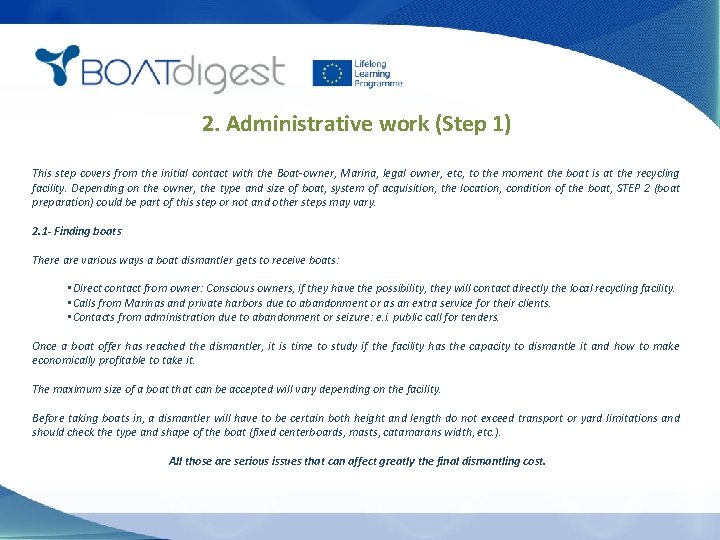 BOATdigest

Lifelong Learning Programme

2. Administrative work (Step 1)

This step covers from the initial contact with the Boat-owner, Marina, legal owner, etc, to the moment the boat is at the recycling facility. Depending on the owner, the type and size of boat, system of acquisition, the location, condition of the boat, STEP 2 (boat preparation) could be part of this step or not and other steps may vary.

2.1- Finding boats

There are various ways a boat dismantler gets to receive boats:

▪ Direct contact from owner: Conscious owners, if they have the possibility, they will contact directly the local recycling facility.
▪ Calls from Marinas and private harbors due to abandonment or as an extra service for their clients.
▪ Contacts from administration due to abandonment or seizure: e.i. public call for tenders.

Once a boat offer has reached the dismantler, it is time to study if the facility has the capacity to dismantle it and how to make economically profitable to take it.

The maximum size of a boat that can be accepted will vary depending on the facility.

Before taking boats in, a dismantler will have to be certain both height and length do not exceed transport or yard limitations and should check the type and shape of the boat (fixed centerboards, masts, catamarans width, etc.).

All those are serious issues that can affect greatly the final dismantling cost.